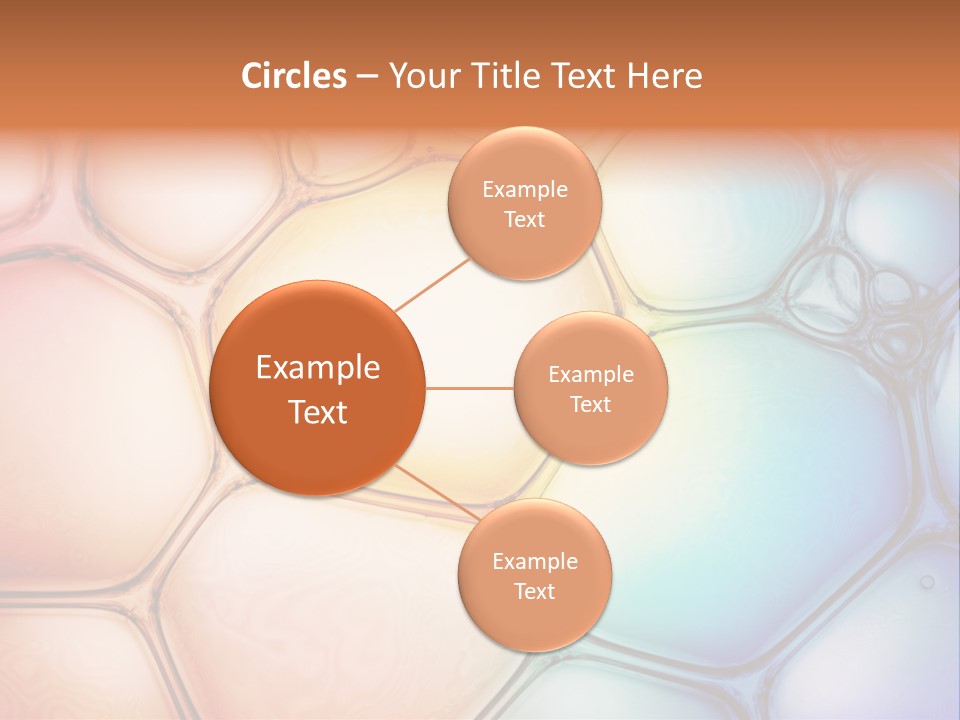 Circles – Your Title Text Here

Example Text

Example Text

Example Text

Example Text